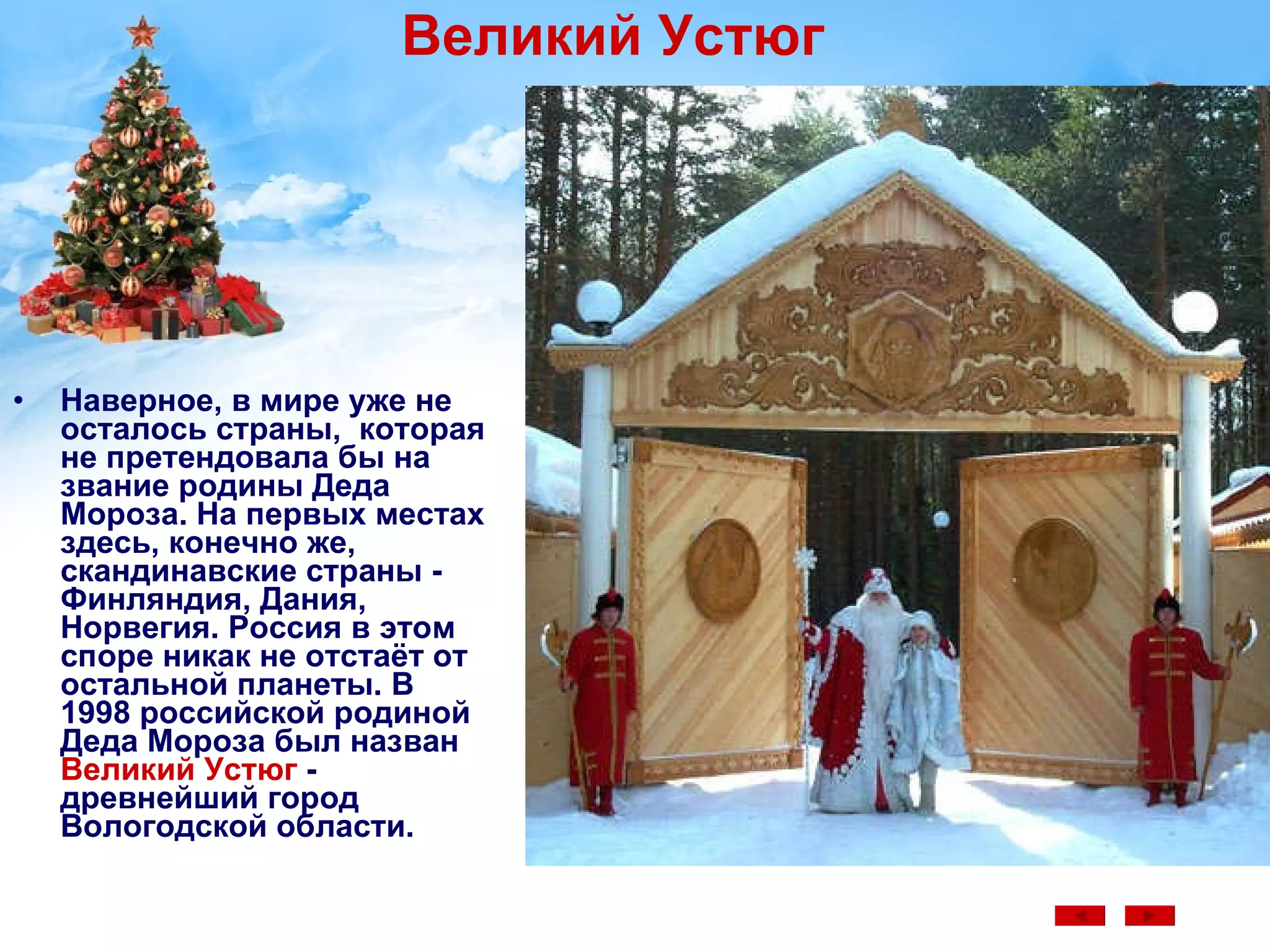 Великий Устюг

• Наверное, в мире уже не осталось страны, которая не претендовала бы на звание родины Деда Мороза. На первых местах здесь, конечно же, скандинавские страны - Финляндия, Дания, Норвегия. Россия в этом споре никак не отстаёт от остальной планеты. В 1998 российской родиной Деда Мороза был назван Великий Устюг - древнейший город Вологодской области.